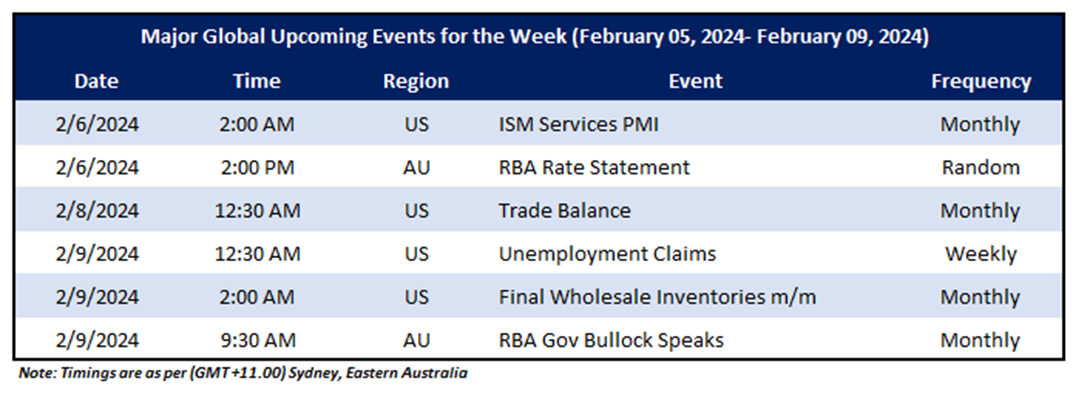 Major Global Upcoming Events for the Week (February 05, 2024- February 09, 2024)

| Date | Time | Region | Event | Frequency |
|---|---|---|---|---|
| 2/6/2024 | 2:00 AM | US | ISM Services PMI | Monthly |
| 2/6/2024 | 2:00 PM | AU | RBA Rate Statement | Random |
| 2/8/2024 | 12:30 AM | US | Trade Balance | Monthly |
| 2/9/2024 | 12:30 AM | US | Unemployment Claims | Weekly |
| 2/9/2024 | 2:00 AM | US | Final Wholesale Inventories m/m | Monthly |
| 2/9/2024 | 9:30 AM | AU | RBA Gov Bullock Speaks | Monthly |

Note: Timings are as per (GMT+11.00) Sydney, Eastern Australia